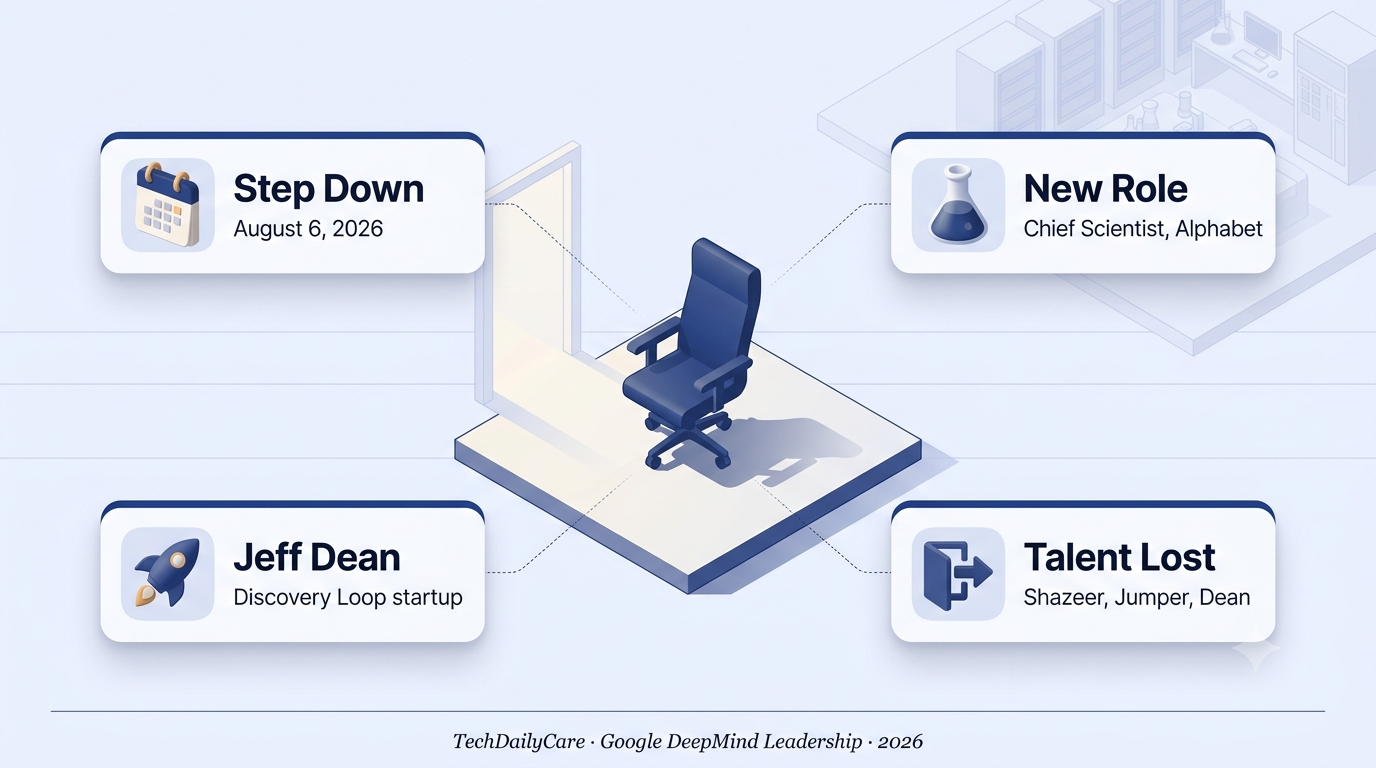 Step Down
August 6, 2026

New Role
Chief Scientist, Alphabet

Jeff Dean
Discovery Loop startup

Talent Lost
Shazeer, Jumper, Dean

TechDailyCare · Google DeepMind Leadership · 2026